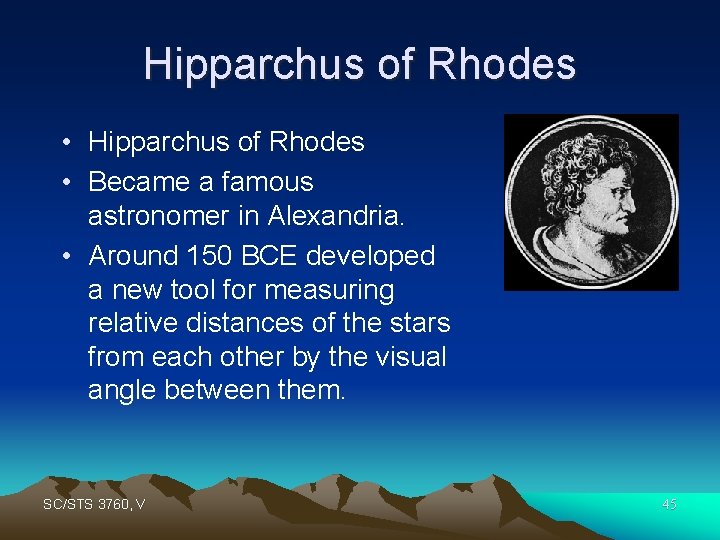 Hipparchus of Rhodes

• Hipparchus of Rhodes
• Became a famous astronomer in Alexandria.
• Around 150 BCE developed a new tool for measuring relative distances of the stars from each other by the visual angle between them.

SC/STS 3760, V

45